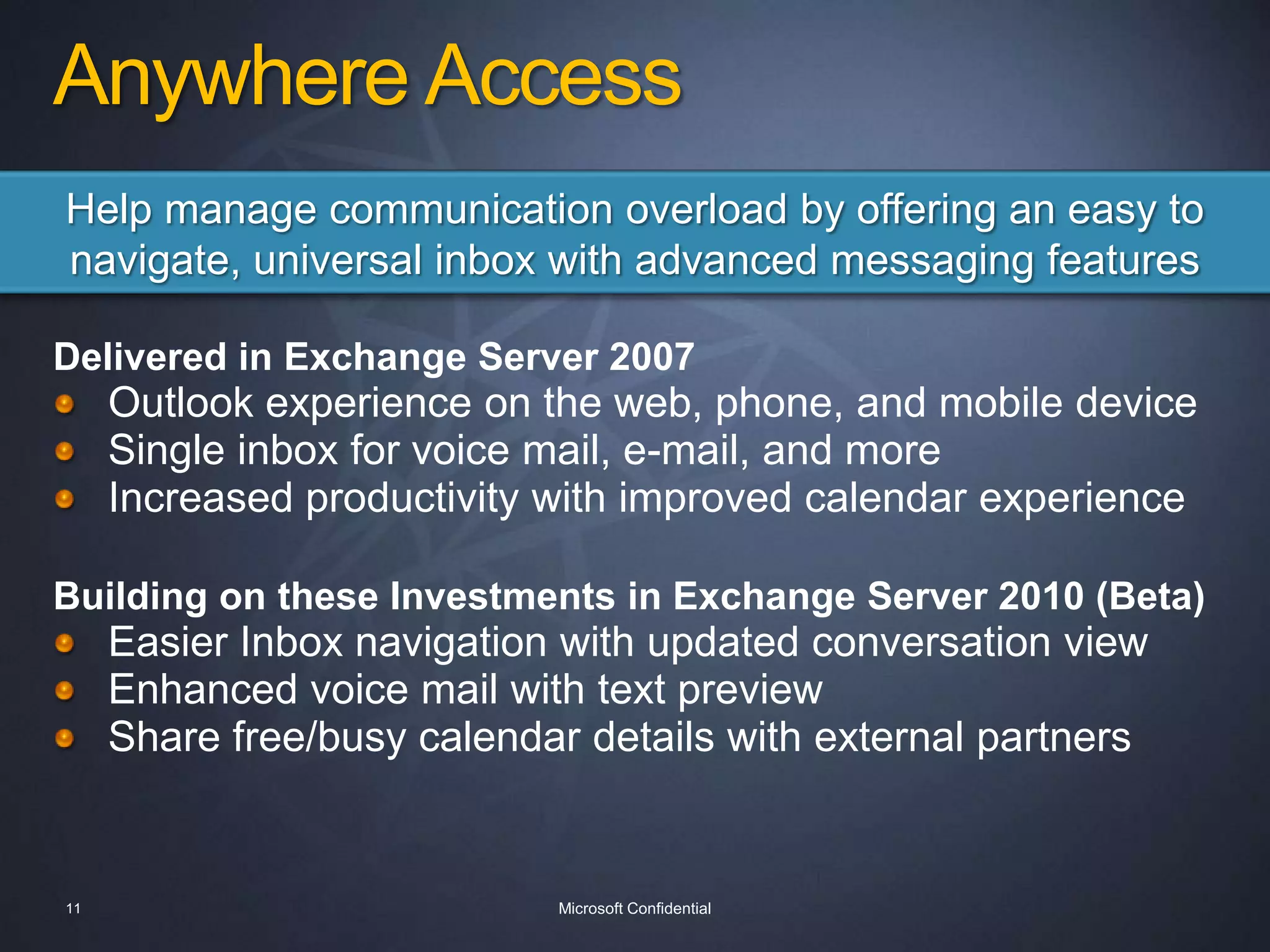 Anywhere Access

Help manage communication overload by offering an easy to navigate, universal inbox with advanced messaging features

Delivered in Exchange Server 2007
- Outlook experience on the web, phone, and mobile device
- Single inbox for voice mail, e-mail, and more
- Increased productivity with improved calendar experience

Building on these Investments in Exchange Server 2010 (Beta)
- Easier Inbox navigation with updated conversation view
- Enhanced voice mail with text preview
- Share free/busy calendar details with external partners

11

Microsoft Confidential